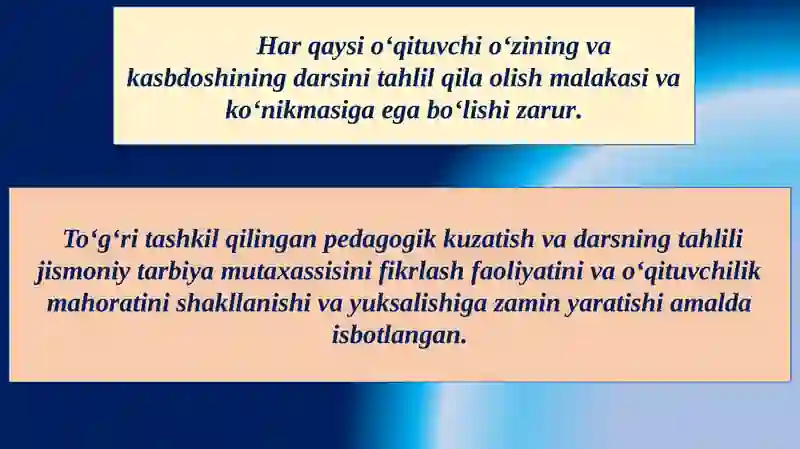 Har qaysi o‘qituvchi o‘zining va kasbdoshining darsini tahlil qila olish malakasi va ko‘nikmasiga ega bo‘lishi zarur.

To‘g‘ri tashkil qilingan pedagogik kuzatish va darsning tahlili jismoniy tarbiya mutaxassisini fikrlash faoliyatini va o‘qituvchilik mahoratini shakllanishi va yuksalishiga zamin yaratishi amalda isbotlangan.